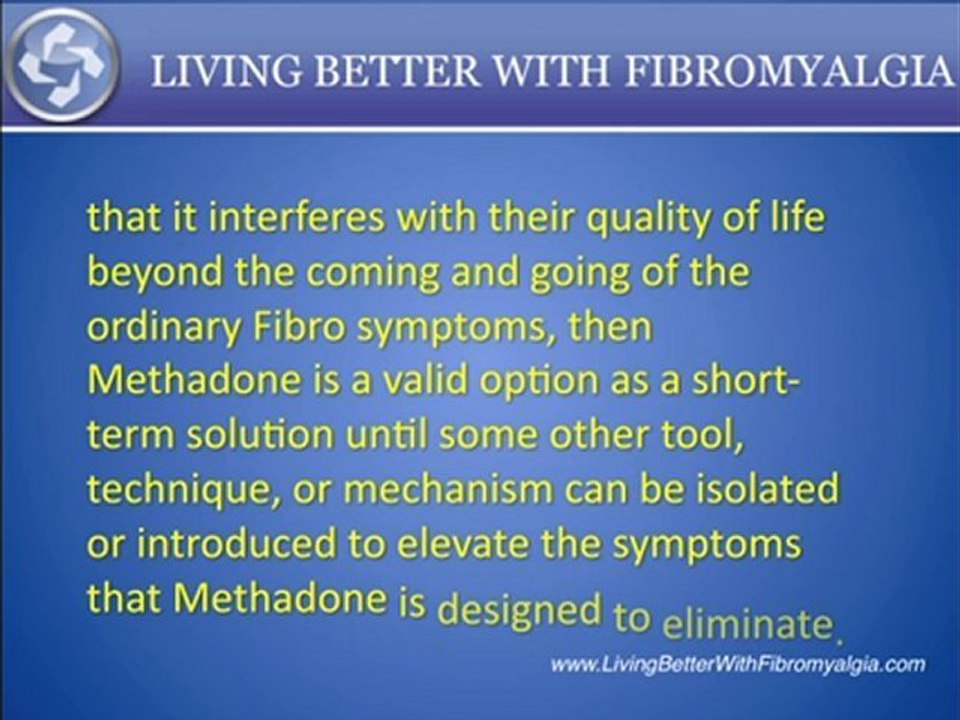 LIVING BETTER WITH FIBROMYALGIA

that it interferes with their quality of life beyond the coming and going of the ordinary Fibro symptoms, then Methadone is a valid option as a short-term solution until some other tool, technique, or mechanism can be isolated or introduced to elevate the symptoms that Methadone is designed to eliminate.

www.LivingBetterWithFibromyalgia.com